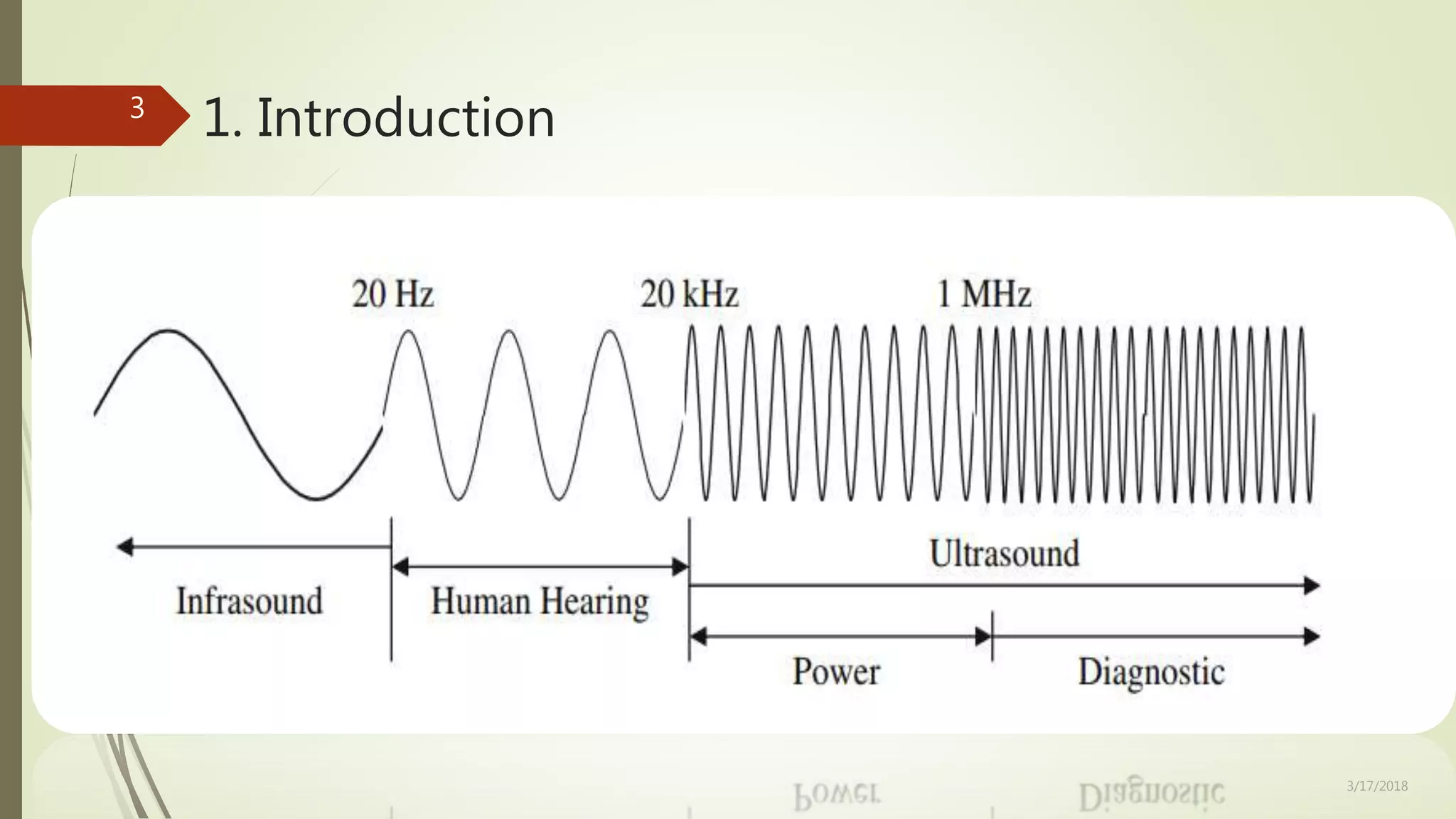 3

1. Introduction

20 Hz

20 kHz

1 MHz

Infrasound

Human Hearing

Ultrasound

Power

Diagnostic

3/17/2018